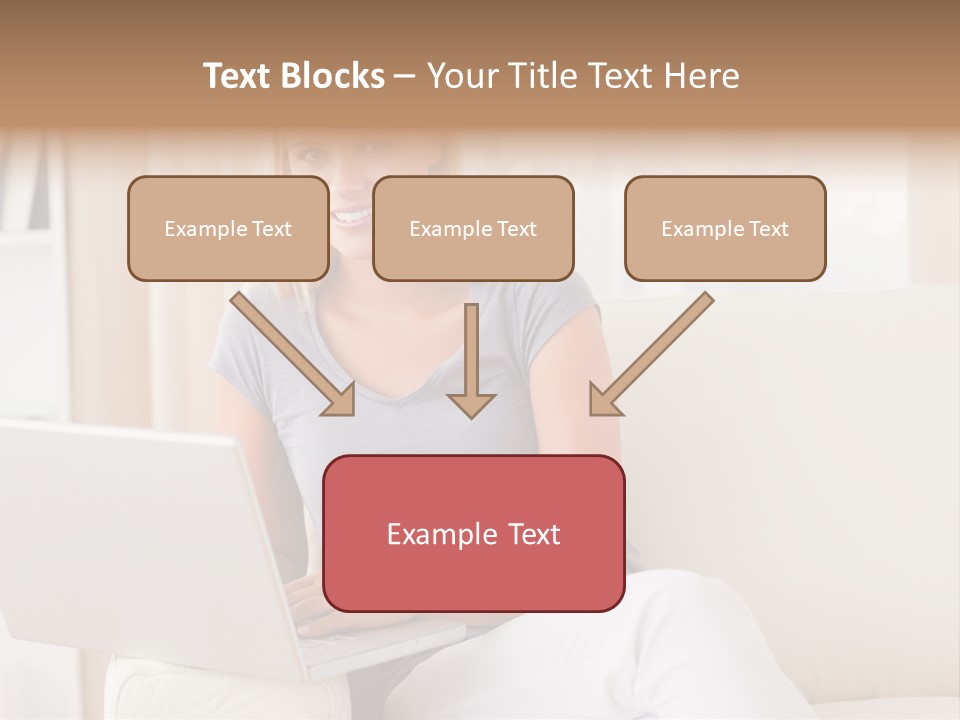 Text Blocks – Your Title Text Here

Example Text

Example Text

Example Text

Example Text